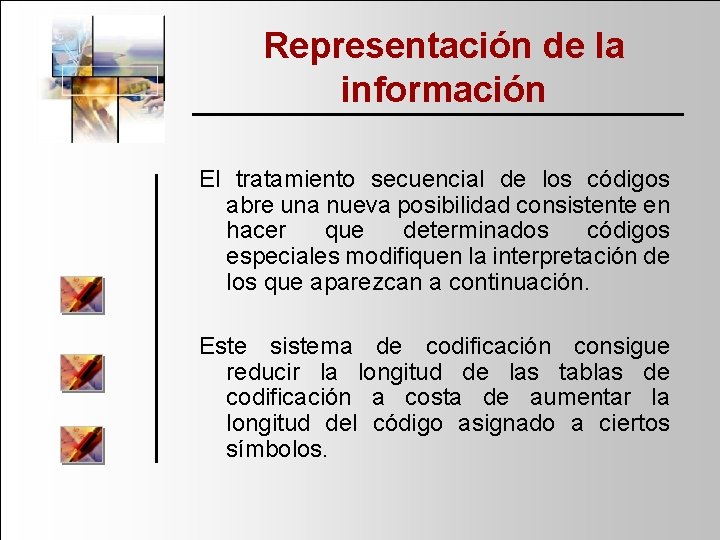 Representación de la información

El tratamiento secuencial de los códigos abre una nueva posibilidad consistente en hacer que determinados códigos especiales modifiquen la interpretación de los que aparezcan a continuación.

Este sistema de codificación consigue reducir la longitud de las tablas de codificación a costa de aumentar la longitud del código asignado a ciertos símbolos.